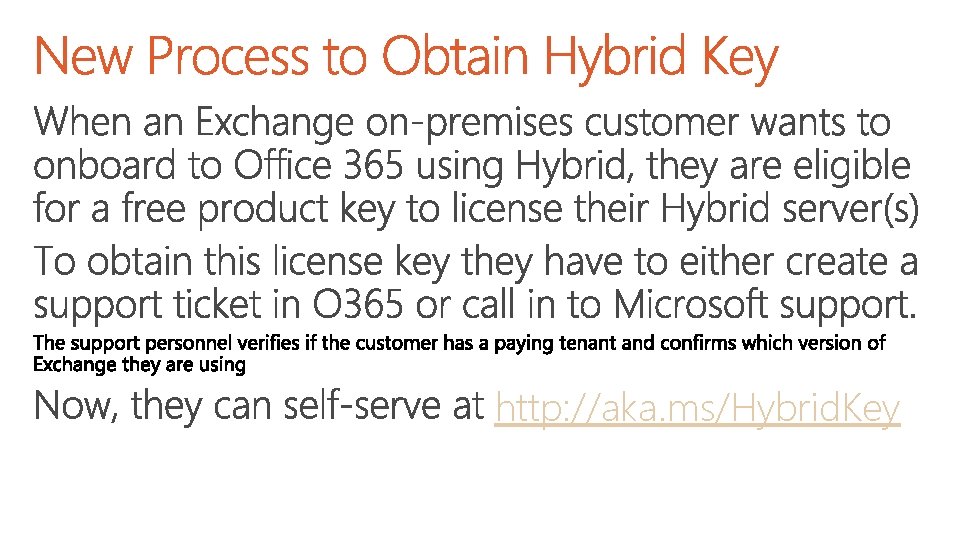 New Process to Obtain Hybrid Key

When an Exchange on-premises customer wants to onboard to Office 365 using Hybrid, they are eligible for a free product key to license their Hybrid server(s)

To obtain this license key they have to either create a support ticket in O365 or call in to Microsoft support.

The support personnel verifies if the customer has a paying tenant and confirms which version of Exchange they are using

Now, they can self-serve at http://aka.ms/HybridKey